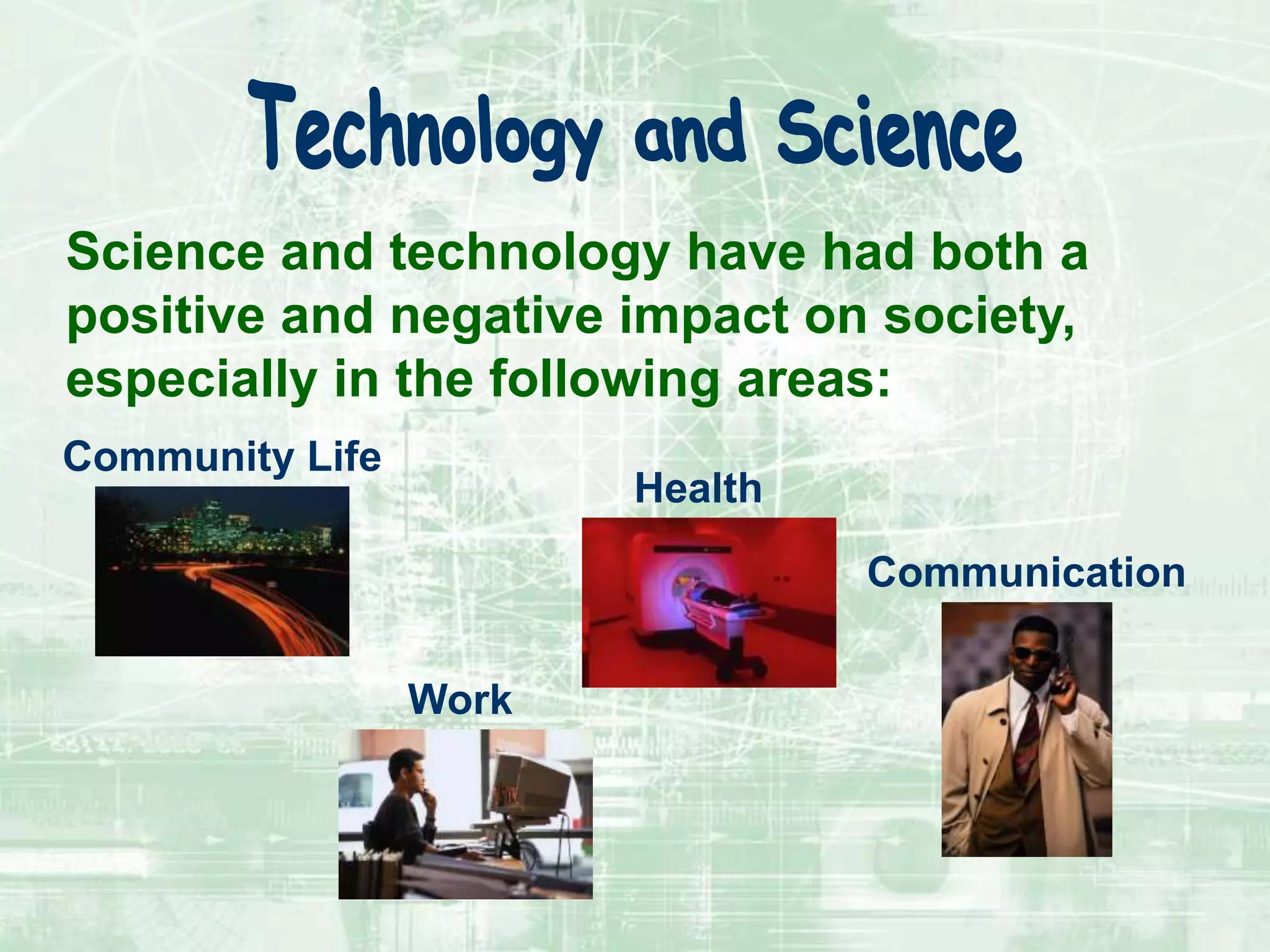 Technology and Science

Science and technology have had both a positive and negative impact on society, especially in the following areas:

Community Life

Health

Communication

Work